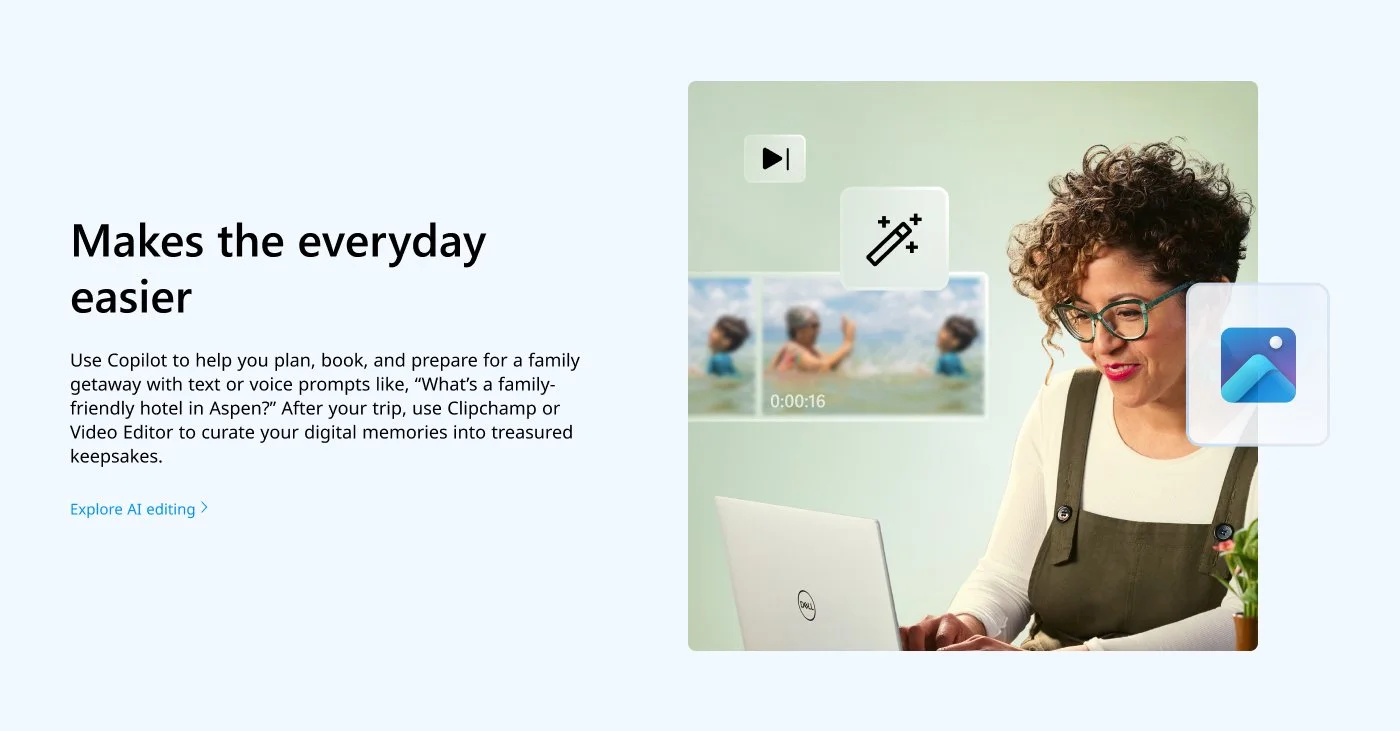 Makes the everyday easier

Use Copilot to help you plan, book, and prepare for a family getaway with text or voice prompts like, “What’s a family-friendly hotel in Aspen?” After your trip, use Clipchamp or Video Editor to curate your digital memories into treasured keepsakes.

Explore AI editing >

0:00:16

DELL